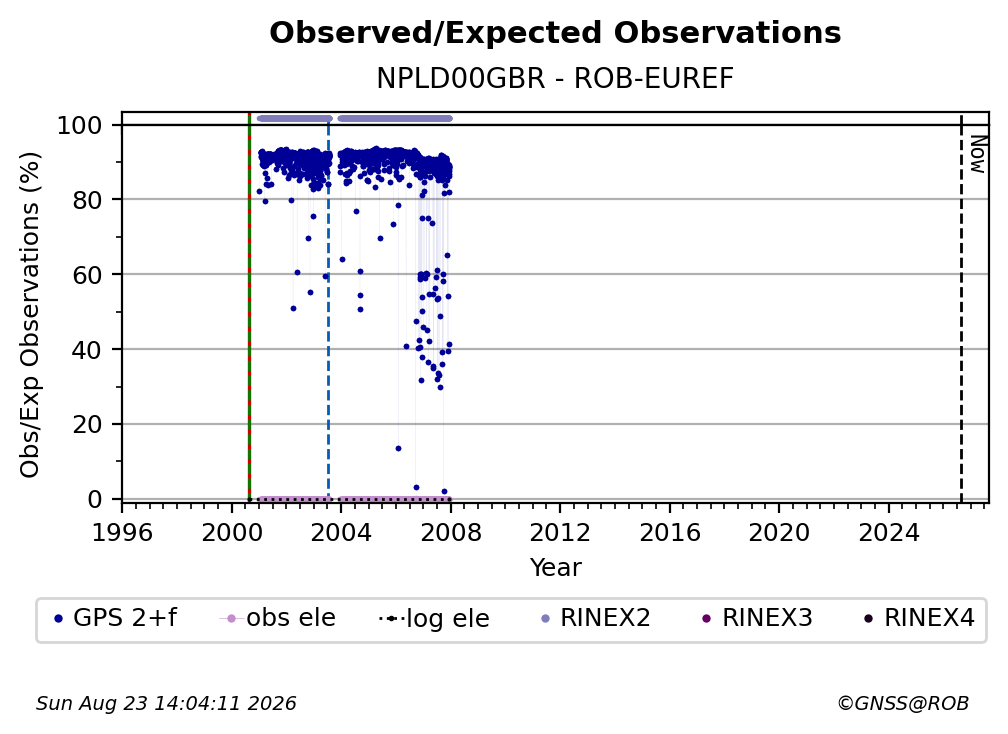 Observed/Expected Observations
NPLD00GBR - ROB-EUREF

Obs/Exp Observations (%)

100
80
60
40
20
0

Now

1996 2000 2004 2008 2012 2016 2020 2024
Year

GPS 2+f obs ele log ele RINEX2 RINEX3 RINEX4

Sun Aug 23 14:04:11 2026
©GNSS@ROB